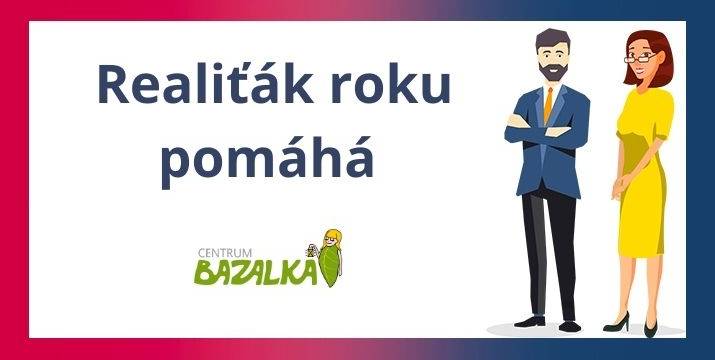 Realiťák roku pomáhá

CENTRUM
BAZALKA